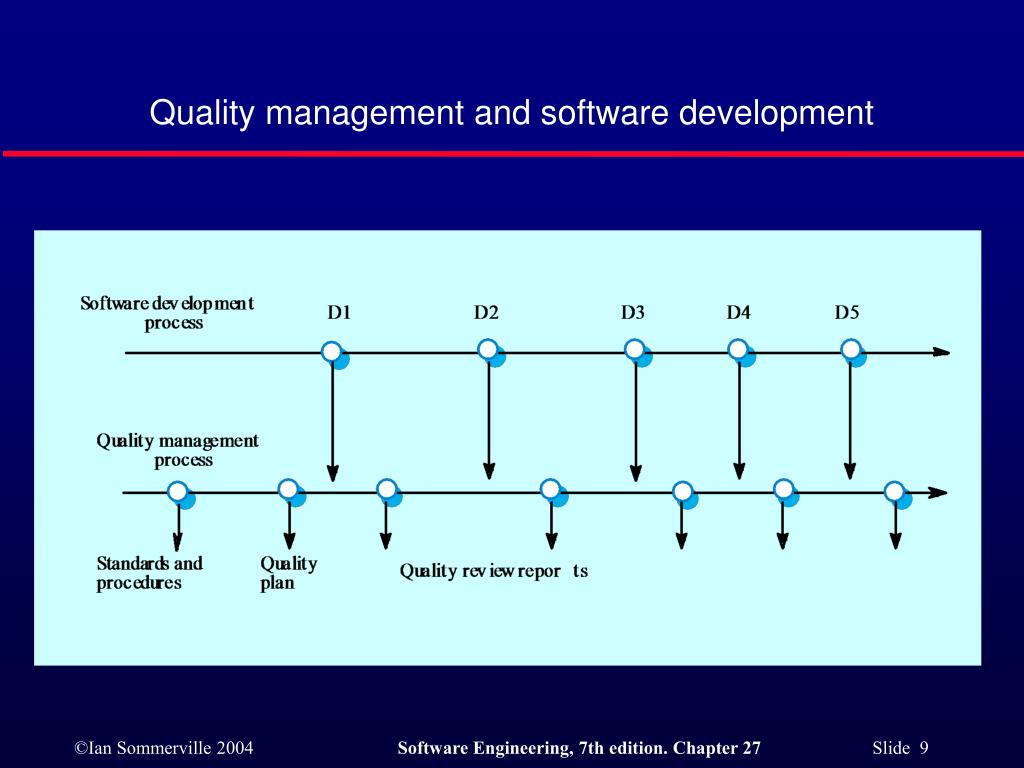 Quality management and software development

Software development process

D1

D2

D3

D4

D5

Quality management process

Standards and procedures

Quality plan

Quality review reports

©Ian Sommerville 2004

Software Engineering, 7th edition. Chapter 27

Slide 9